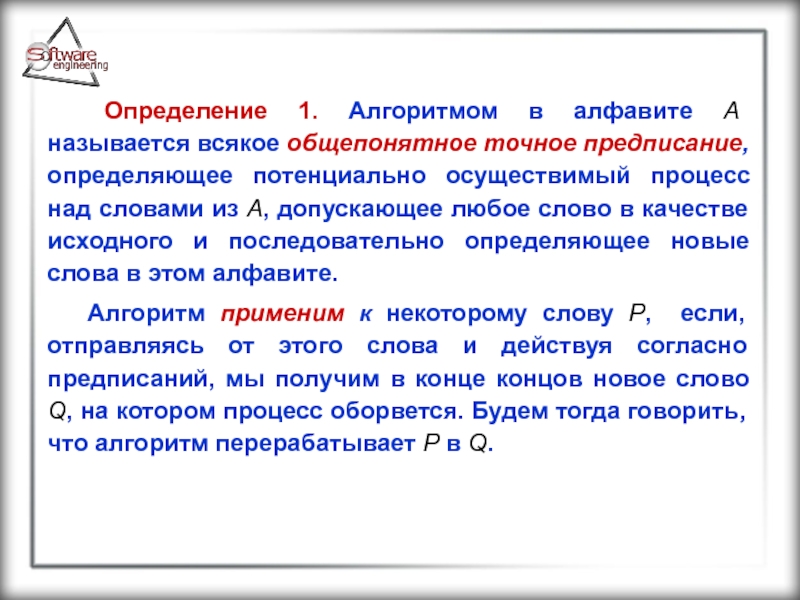 Software engineering

Определение 1. Алгоритмом в алфавите A называется всякое общепонятное точное предписание, определяющее потенциально осуществимый процесс над словами из A, допускающее любое слово в качестве исходного и последовательно определяющее новые слова в этом алфавите.

Алгоритм применим к некоторому слову P, если, отправляясь от этого слова и действуя согласно предписаний, мы получим в конце концов новое слово Q, на котором процесс оборвется. Будем тогда говорить, что алгоритм перерабатывает P в Q.